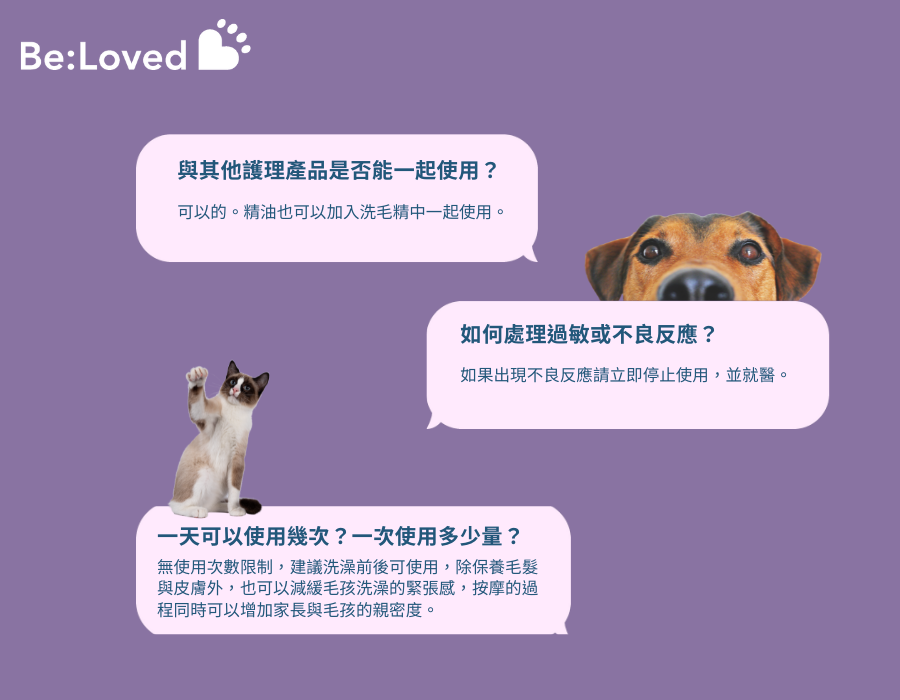 Be:Loved

與其他護理產品是否能一起使用？

可以的。精油也可以加入洗毛精中一起使用。

如何處理過敏或不良反應？

如果出現不良反應請立即停止使用，並就醫。

一天可以使用幾次？一次使用多少量？

無使用次數限制，建議洗澡前後可使用，除保養毛髮與皮膚外，也可以減緩毛孩洗澡的緊張感，按摩的過程同時可以增加家長與毛孩的親密度。